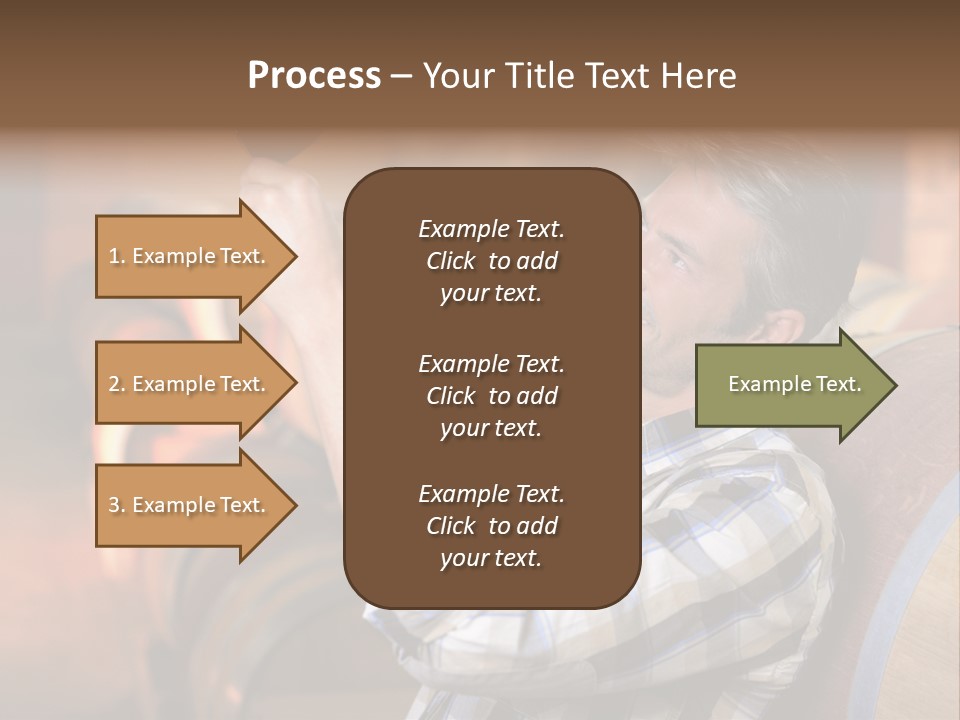 Process – Your Title Text Here

1. Example Text.

2. Example Text.

3. Example Text.

Example Text. Click to add your text.

Example Text. Click to add your text.

Example Text. Click to add your text.

Example Text.